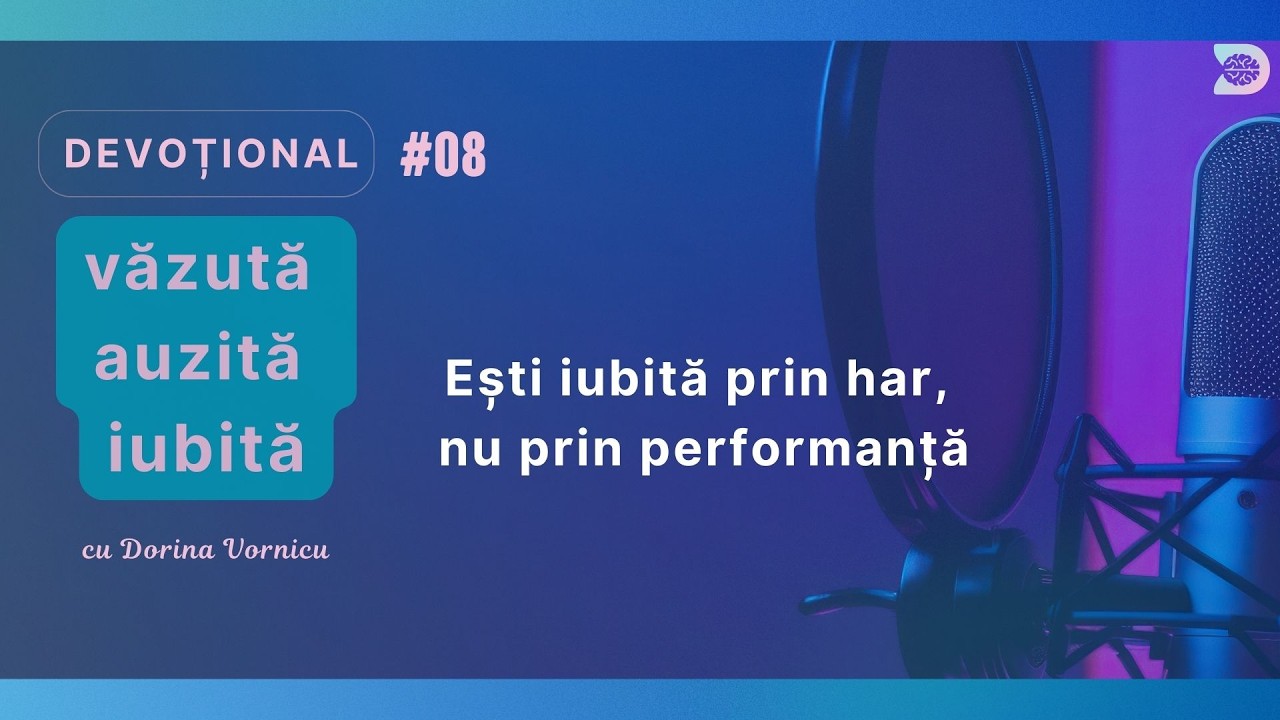 DEVOȚIONAL #08

văzută
auzită
iubită

cu Dorina Vornicu

Ești iubită prin har, nu prin performanță